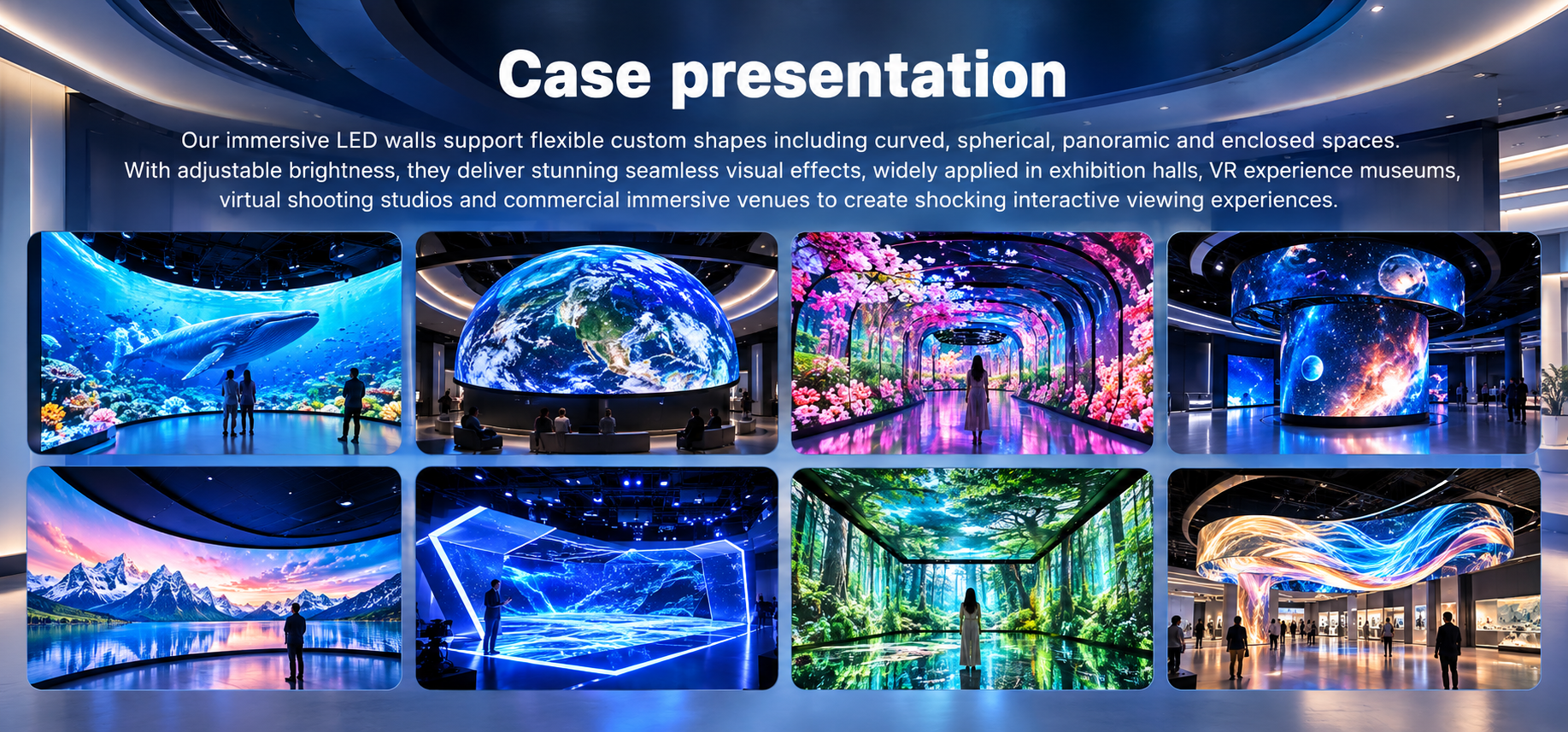 Case presentation

Our immersive LED walls support flexible custom shapes including curved, spherical, panoramic and enclosed spaces. With adjustable brightness, they deliver stunning seamless visual effects, widely applied in exhibition halls, VR experience museums, virtual shooting studios and commercial immersive venues to create shocking interactive viewing experiences.